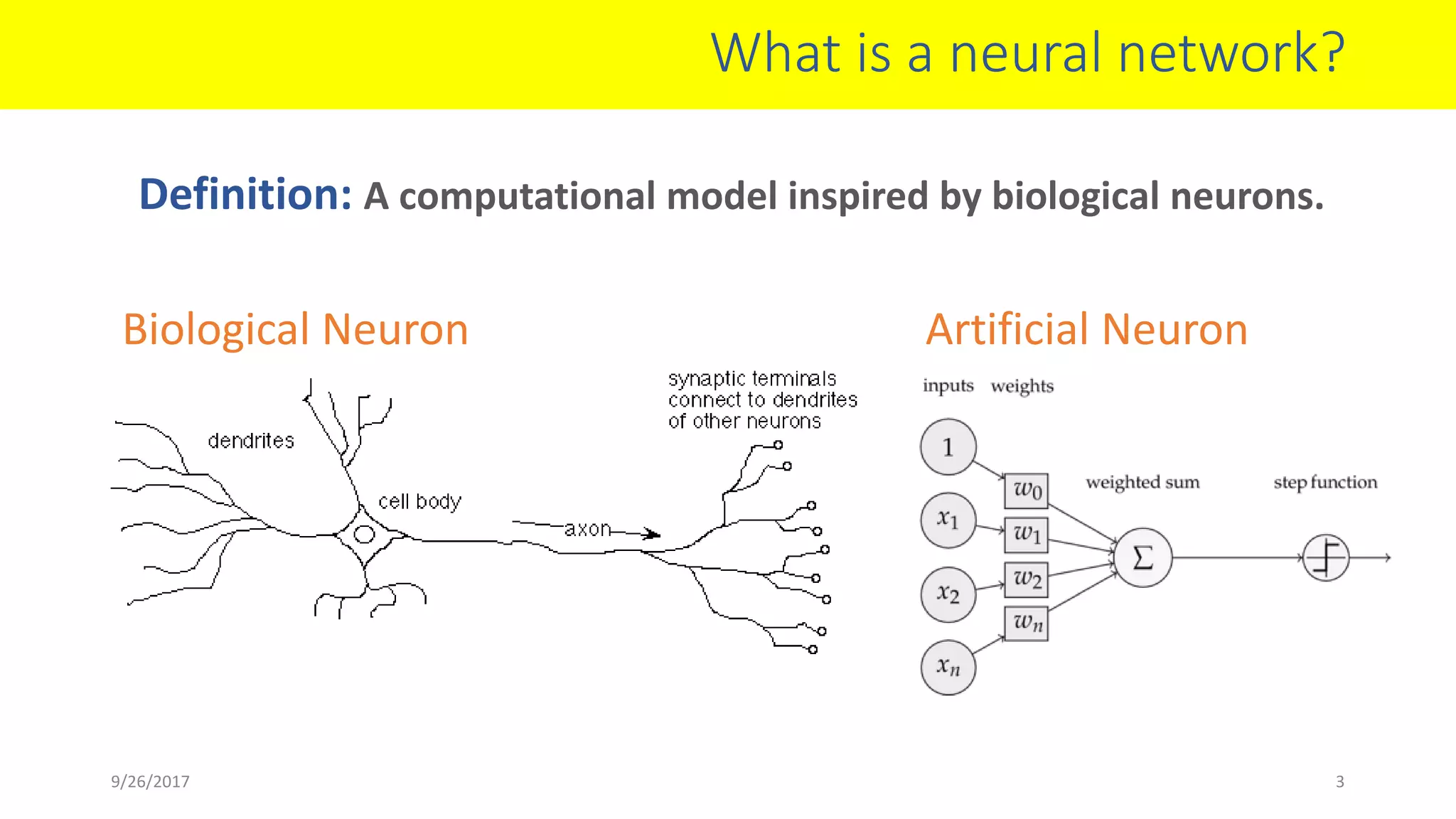 What is a neural network?

Definition: A computational model inspired by biological neurons.

Biological Neuron

dendrites

cell body

axon

synaptic terminals connect to dendrites of other neurons

Artificial Neuron

inputs weights

1

$x_1$

$x_2$

$x_n$

$w_0$

$w_1$

$w_2$

$w_n$

weighted sum

$\Sigma$

step function

9/26/2017

3